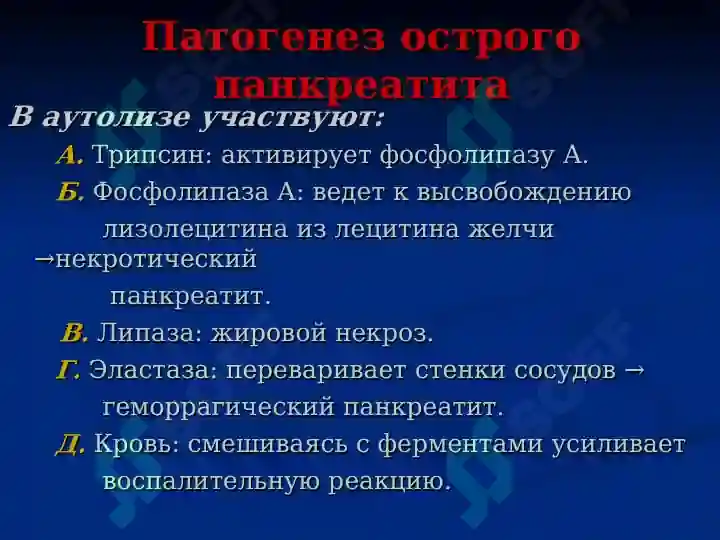 Патогенез острого панкреатита

В аутолизе участвуют:

А. Трипсин: активирует фосфолипазу А.

Б. Фосфолипаза А: ведет к высвобождению лизолецитина из лецитина желчи →некротический панкреатит.

В. Липаза: жировой некроз.

Г. Эластаза: переваривает стенки сосудов → геморрагический панкреатит.

Д. Кровь: смешиваясь с ферментами усиливает воспалительную реакцию.